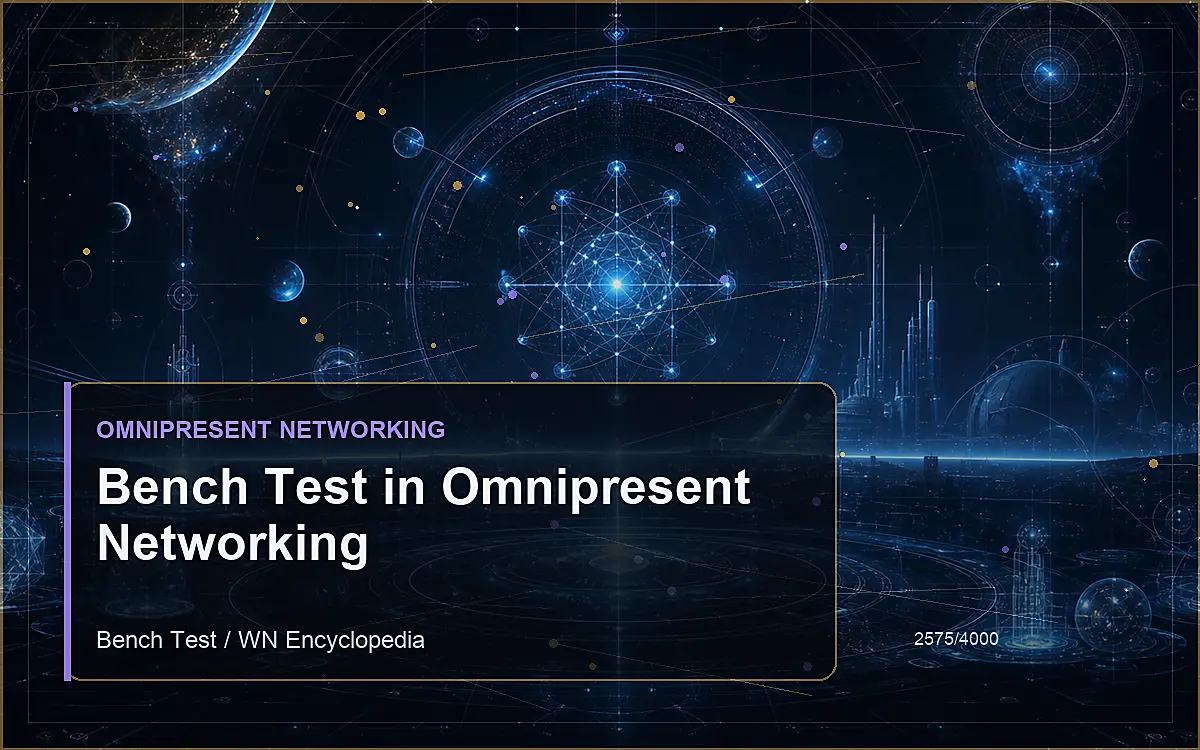 OMNIPRESENT NETWORKING

Bench Test in Omnipresent Networking

Bench Test / WN Encyclopedia

2575/4000